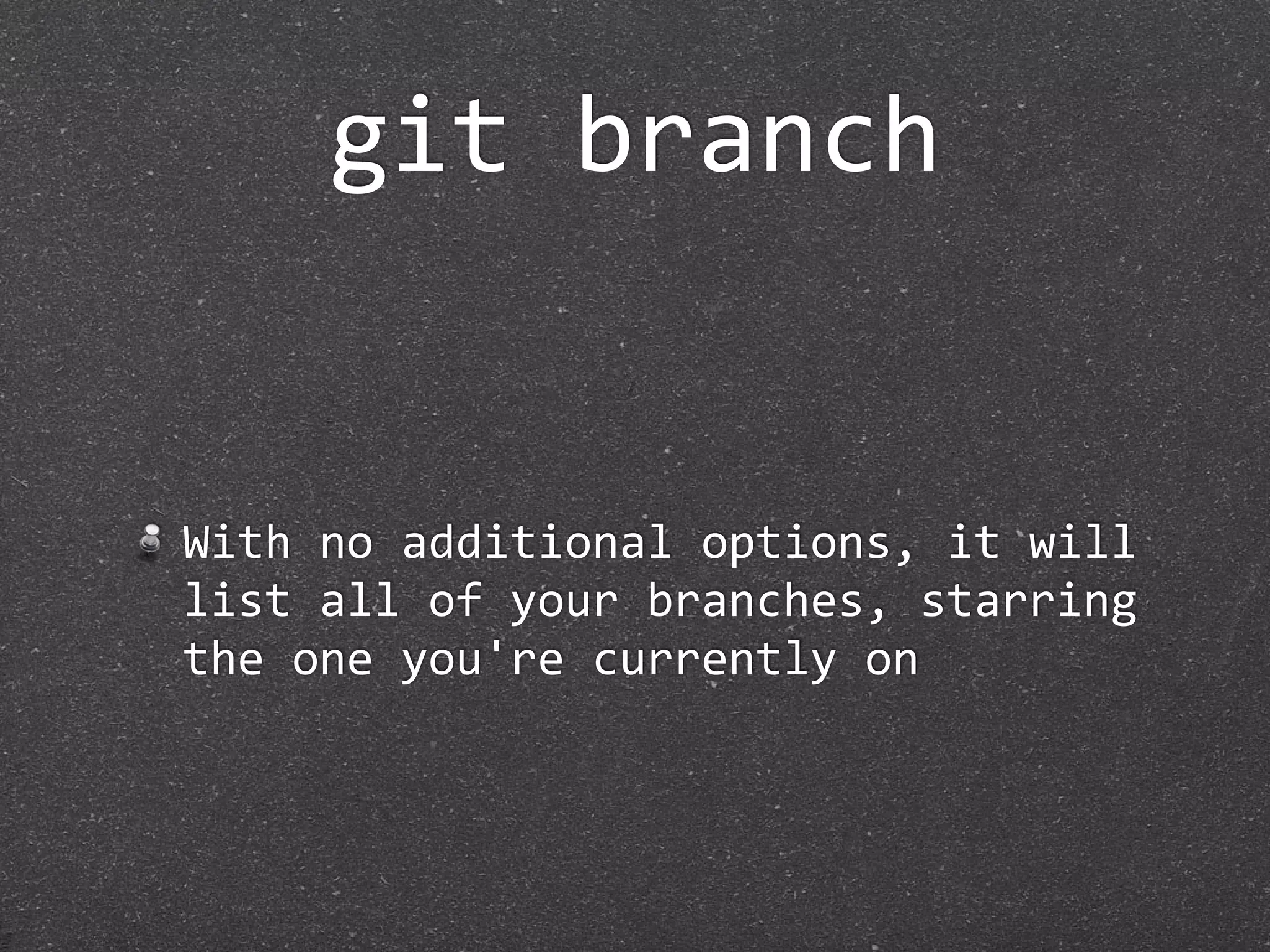 git branch

With no additional options, it will list all of your branches, starring the one you're currently on